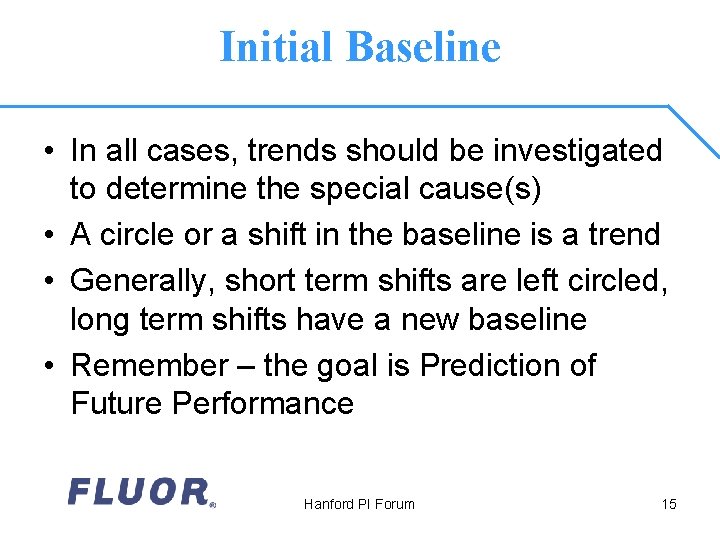 Initial Baseline

• In all cases, trends should be investigated to determine the special cause(s)
• A circle or a shift in the baseline is a trend
• Generally, short term shifts are left circled, long term shifts have a new baseline
• Remember – the goal is Prediction of Future Performance

FLUOR®

Hanford PI Forum

15